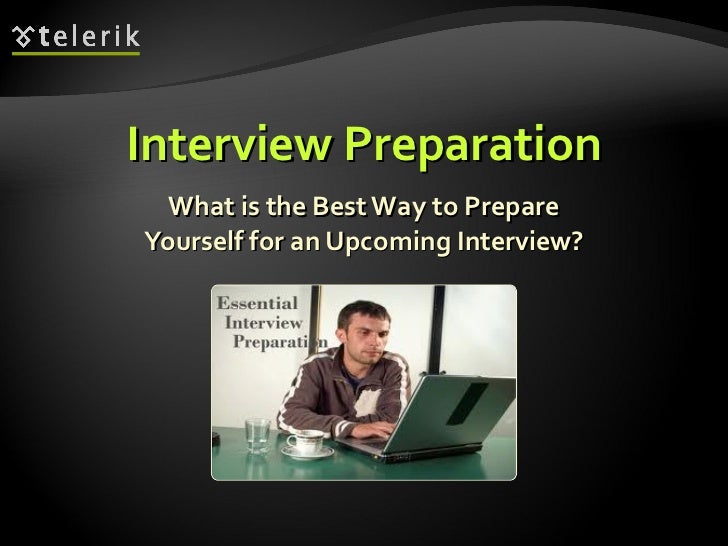 telerik

Interview Preparation

What is the Best Way to Prepare Yourself for an Upcoming Interview?

Essential Interview Preparation